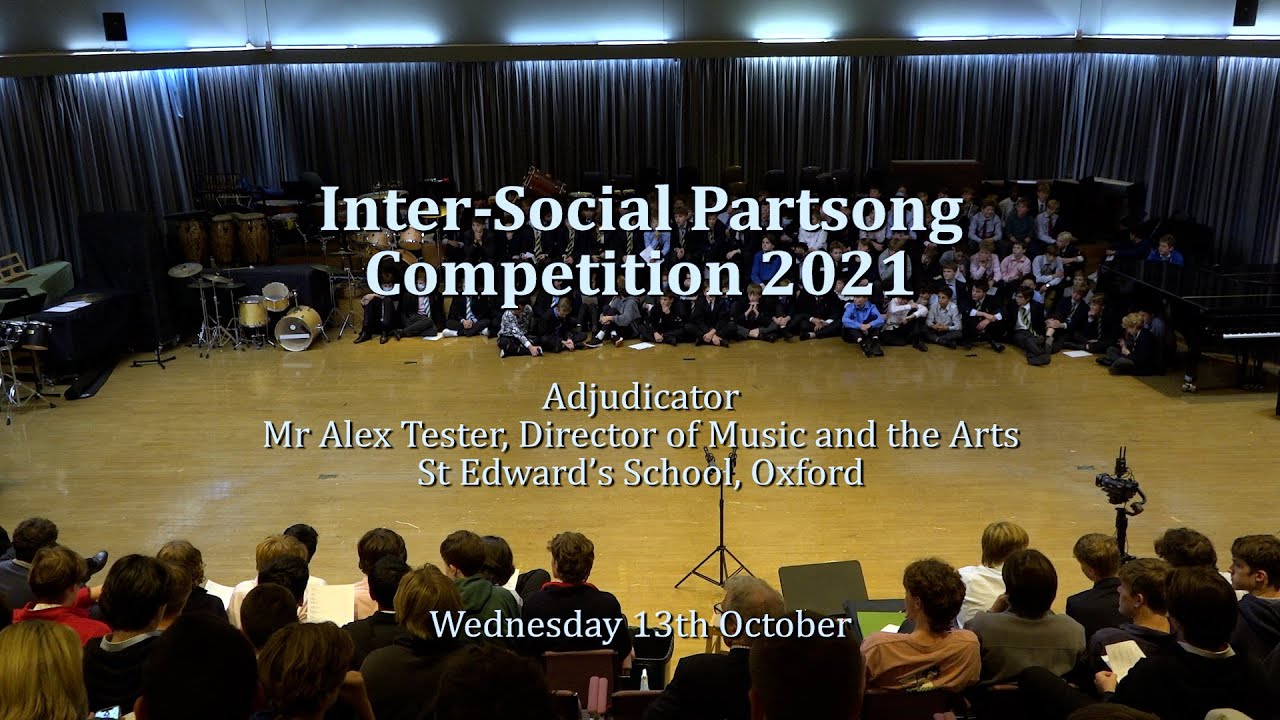 Inter-Social Partsong Competition 2021

Adjudicator
Mr Alex Tester, Director of Music and the Arts
St Edward's School, Oxford

Wednesday 13th October